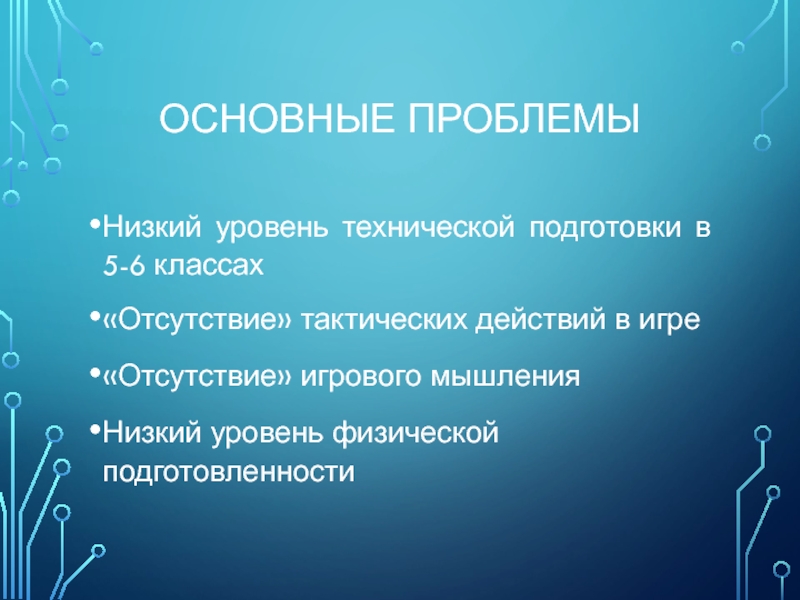 ОСНОВНЫЕ ПРОБЛЕМЫ

•Низкий уровень технической подготовки в 5-6 классах

•«Отсутствие» тактических действий в игре

•«Отсутствие» игрового мышления

•Низкий уровень физической подготовленности